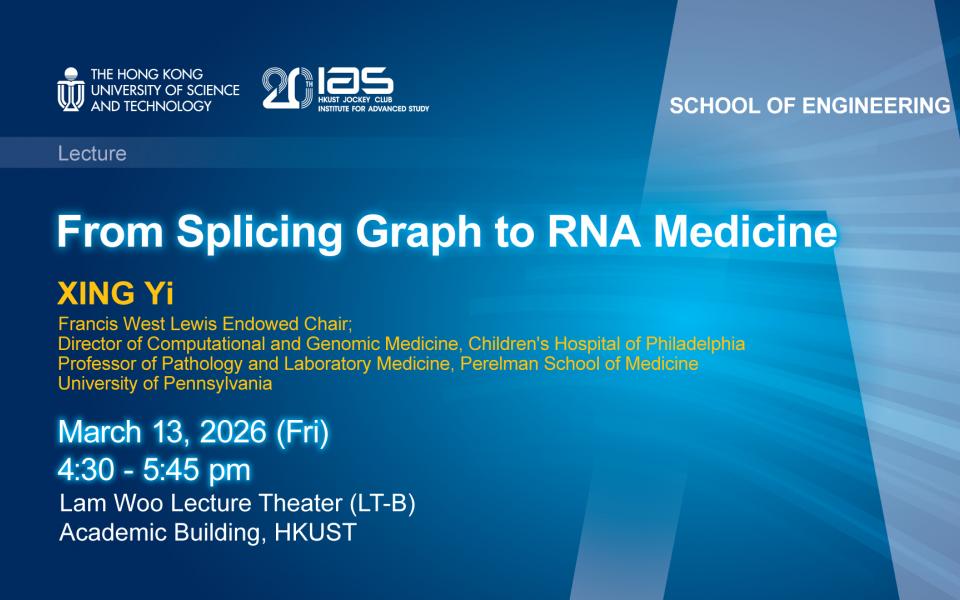 THE HONG KONG UNIVERSITY OF SCIENCE AND TECHNOLOGY

20TH IAS HKUST JOCKEY CLUB INSTITUTE FOR ADVANCED STUDY

SCHOOL OF ENGINEERING

Lecture

From Splicing Graph to RNA Medicine

XING Yi

Francis West Lewis Endowed Chair;
Director of Computational and Genomic Medicine, Children's Hospital of Philadelphia
Professor of Pathology and Laboratory Medicine, Perelman School of Medicine
University of Pennsylvania

March 13, 2026 (Fri)
4:30 - 5:45 pm
Lam Woo Lecture Theater (LT-B)
Academic Building, HKUST